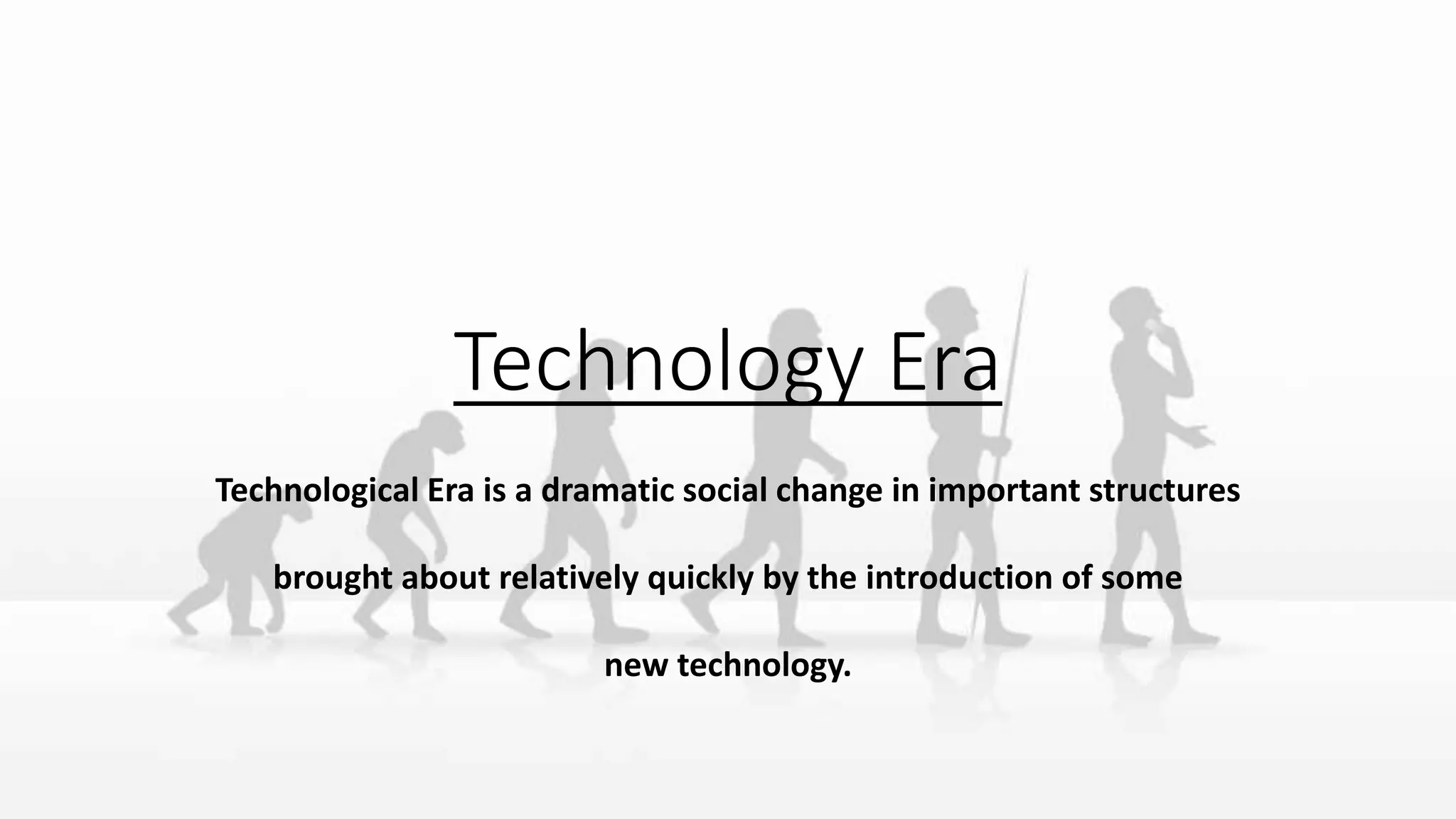 Technology Era

Technological Era is a dramatic social change in important structures brought about relatively quickly by the introduction of some new technology.